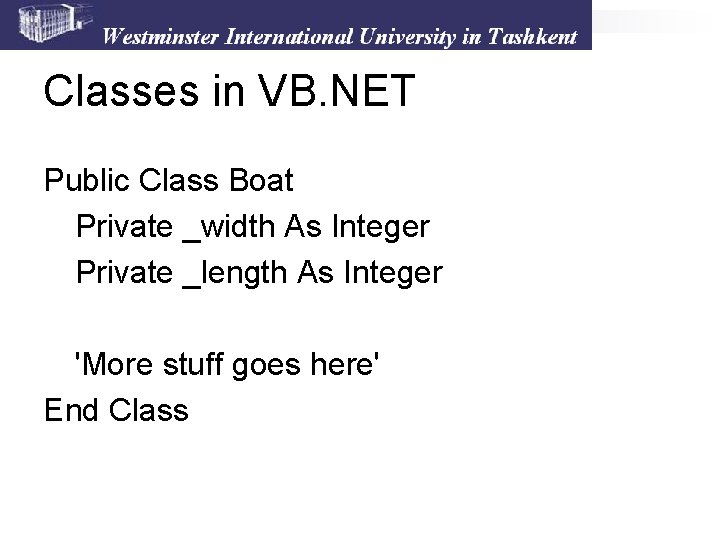 Westminster International University in Tashkent

Classes in VB.NET

Public Class Boat
Private _width As Integer
Private _length As Integer

'More stuff goes here'
End Class